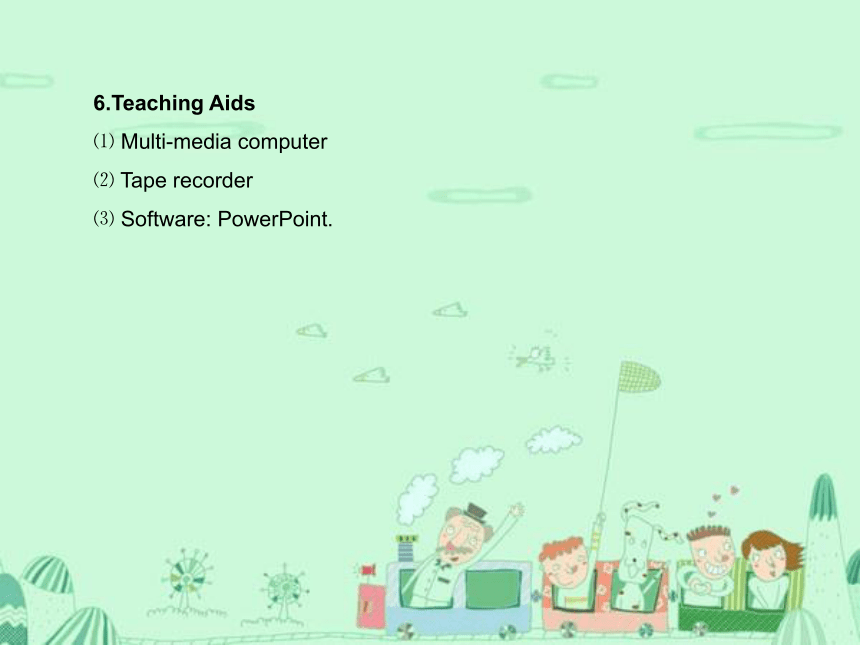 6.Teaching Aids

⑴ Multi-media computer

⑵ Tape recorder

⑶ Software: PowerPoint.